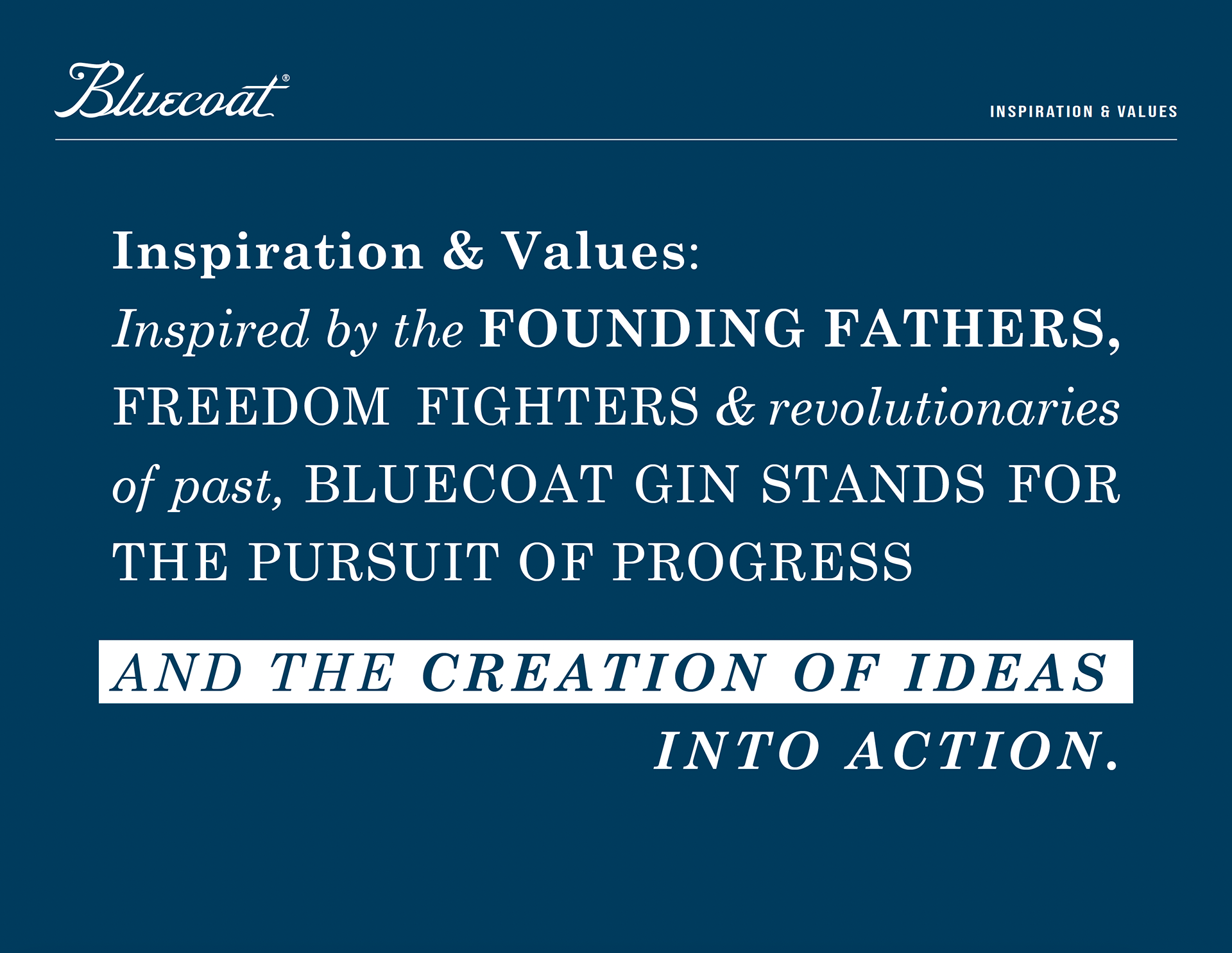 Bluecoat®

INSPIRATION & VALUES

Inspiration & Values:
Inspired by the FOUNDING FATHERS, FREEDOM FIGHTERS & revolutionaries of past, BLUECOAT GIN STANDS FOR THE PURSUIT OF PROGRESS

AND THE CREATION OF IDEAS

INTO ACTION.